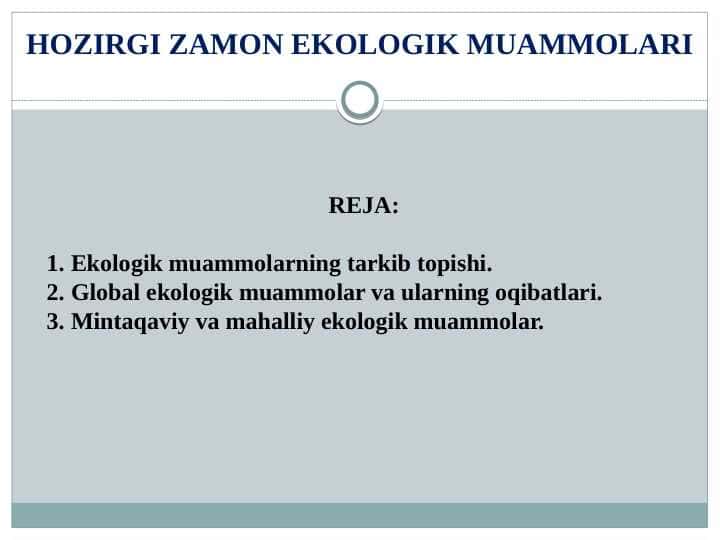 HOZIRGI ZAMON EKOLOGIK MUAMMOLARI

REJA:

1. Ekologik muammolarning tarkib topishi.
2. Global ekologik muammolar va ularning oqibatlari.
3. Mintaqaviy va mahalliy ekologik muammolar.